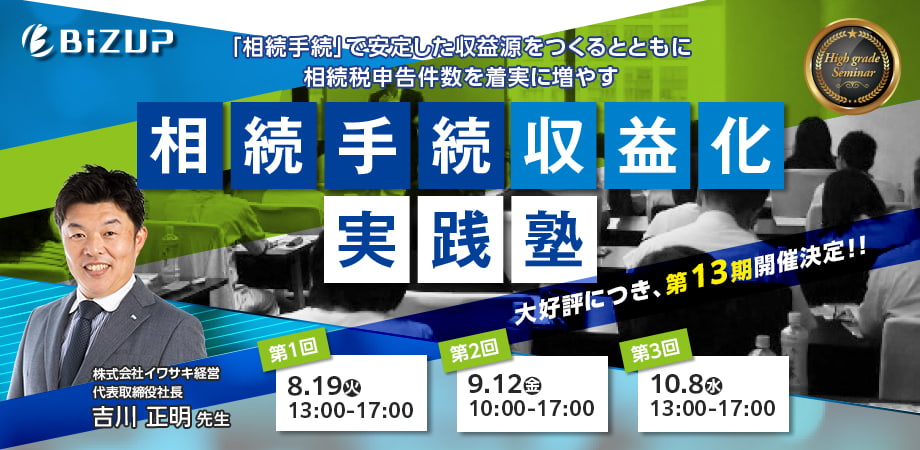 BiZUP

「相続手続」で安定した収益源をつくるとともに
相続税申告件数を着実に増やす

High grade Seminar

相続手続収益化
実践塾

大好評につき、第13期開催決定!!

株式会社イワサキ経営
代表取締役社長
吉川 正明 先生

第1回
8.19火
13:00-17:00

第2回
9.12金
10:00-17:00

第3回
10.8水
13:00-17:00